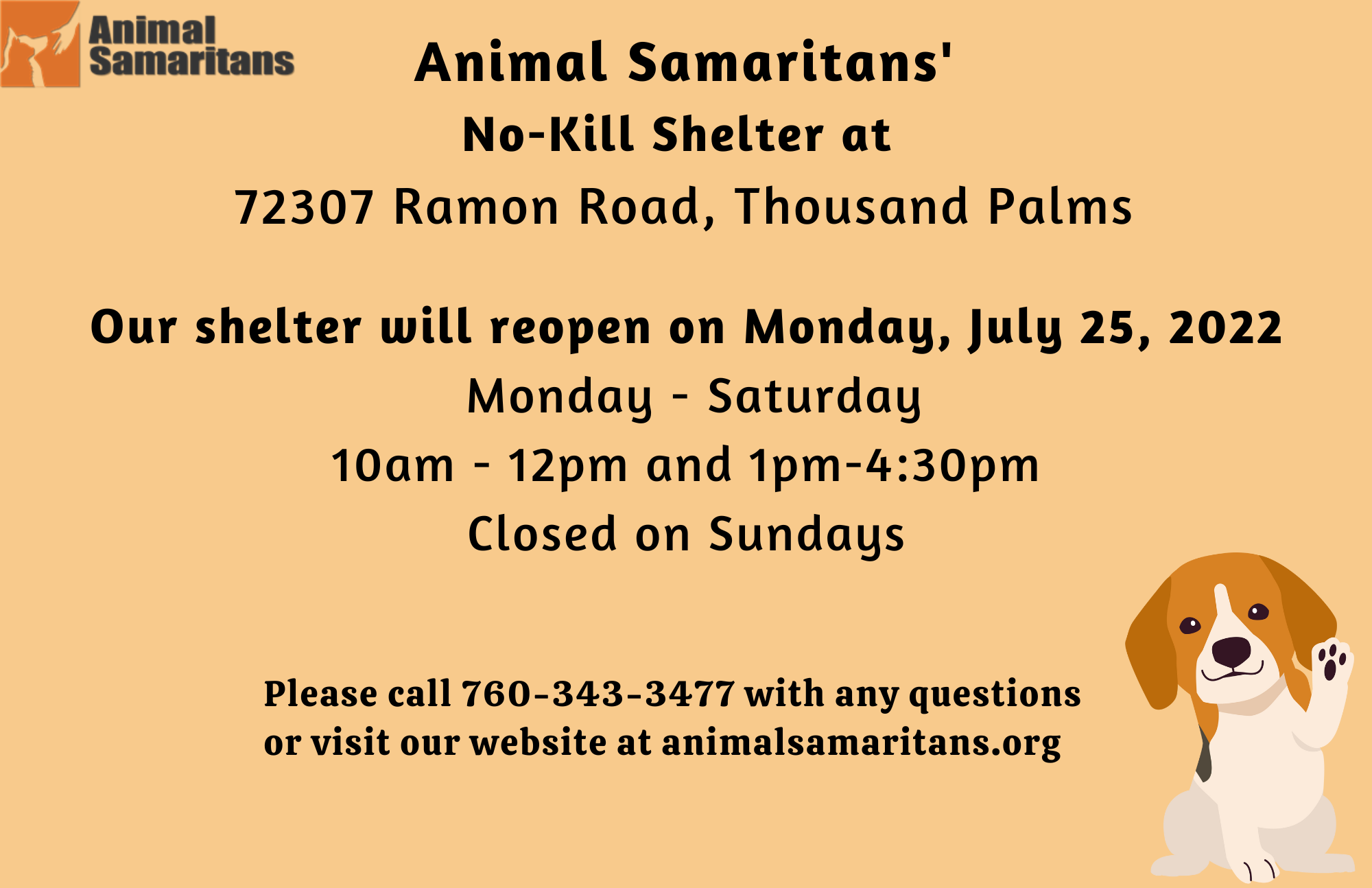 Animal Samaritans

Animal Samaritans'
No-Kill Shelter at
72307 Ramon Road, Thousand Palms

Our shelter will reopen on Monday, July 25, 2022
Monday - Saturday
10am - 12pm and 1pm-4:30pm
Closed on Sundays

Please call 760-343-3477 with any questions or visit our website at animalsamaritans.org